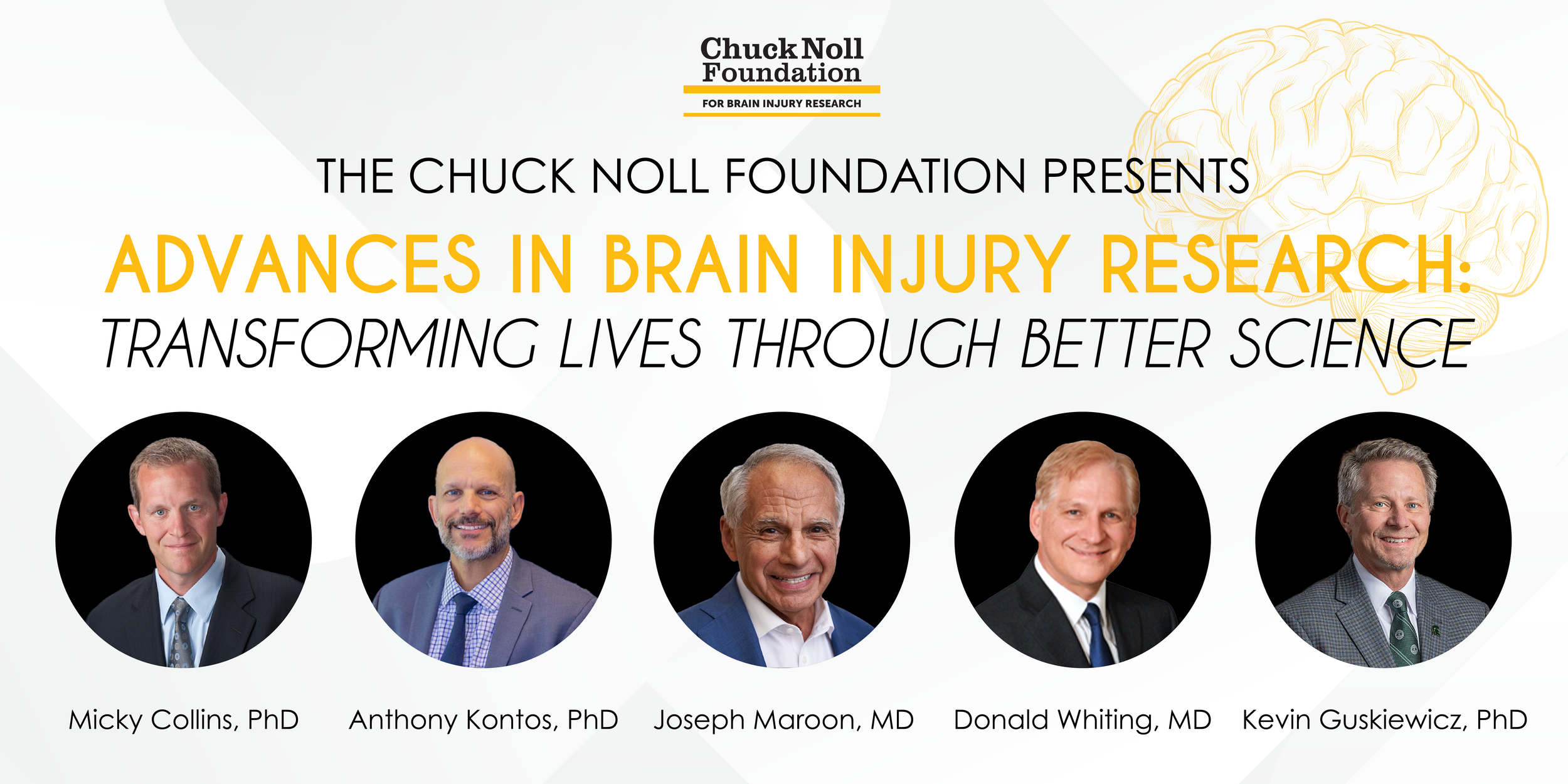 Chuck Noll Foundation
FOR BRAIN INJURY RESEARCH

THE CHUCK NOLL FOUNDATION PRESENTS

ADVANCES IN BRAIN INJURY RESEARCH:
TRANSFORMING LIVES THROUGH BETTER SCIENCE

Micky Collins, PhD
Anthony Kontos, PhD
Joseph Maroon, MD
Donald Whiting, MD
Kevin Guskiewicz, PhD